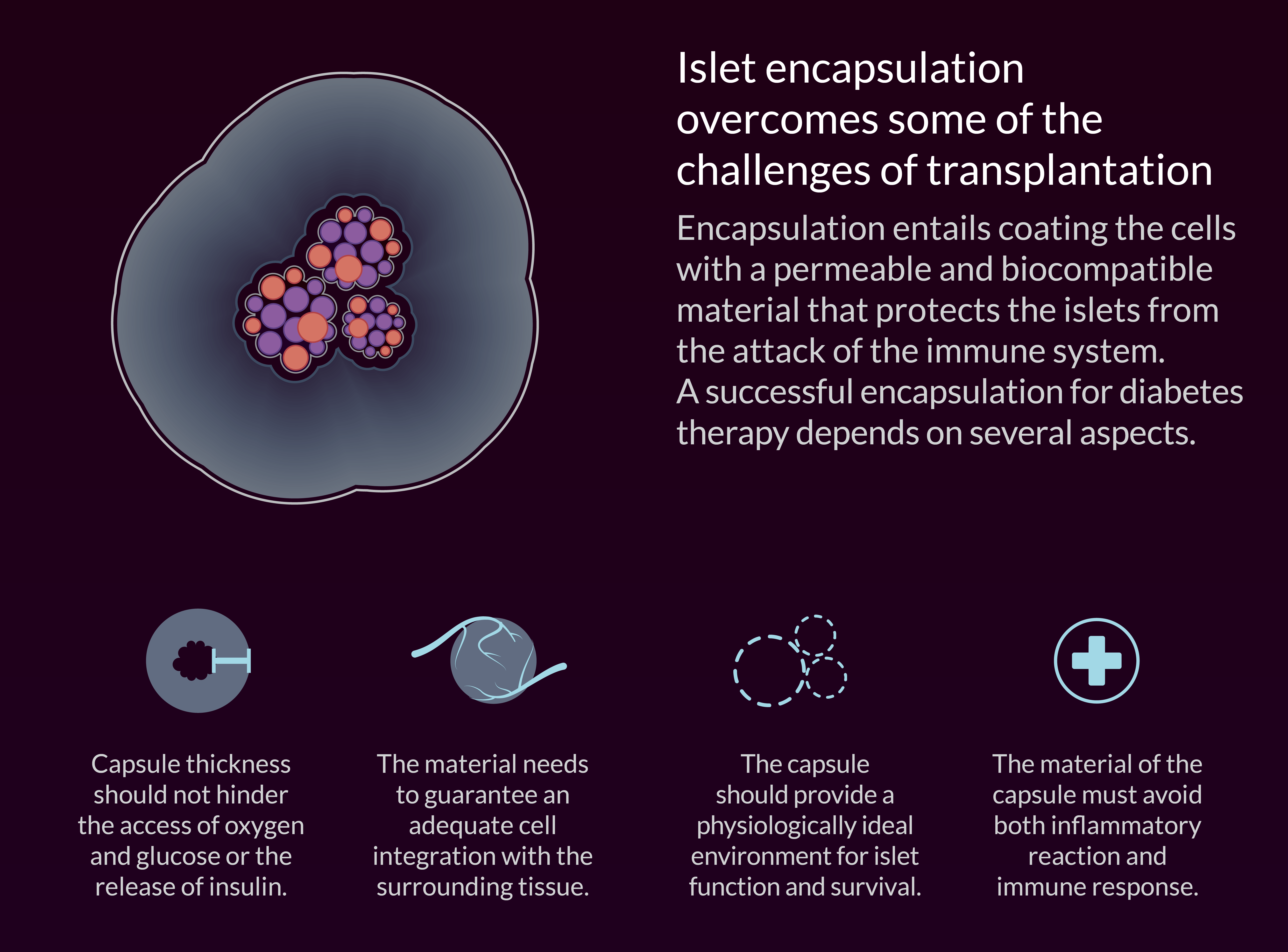 Islet encapsulation overcomes some of the challenges of transplantation

Encapsulation entails coating the cells with a permeable and biocompatible material that protects the islets from the attack of the immune system.
A successful encapsulation for diabetes therapy depends on several aspects.

Capsule thickness should not hinder the access of oxygen and glucose or the release of insulin.

The material needs to guarantee an adequate cell integration with the surrounding tissue.

The capsule should provide a physiologically ideal environment for islet function and survival.

The material of the capsule must avoid both inflammatory reaction and immune response.